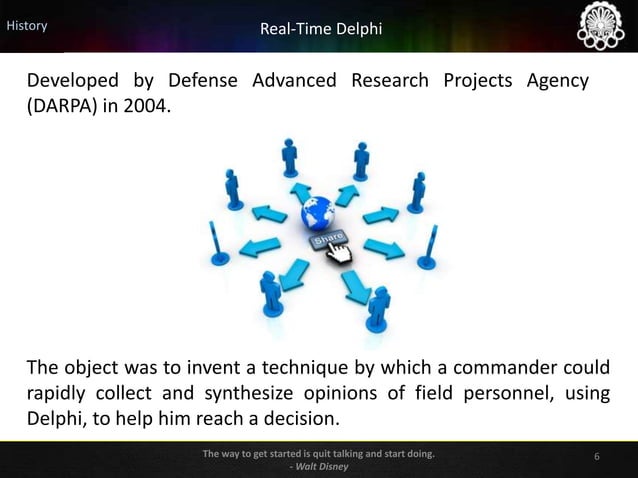 History

Real-Time Delphi

Developed by Defense Advanced Research Projects Agency (DARPA) in 2004.

Share

The object was to invent a technique by which a commander could rapidly collect and synthesize opinions of field personnel, using Delphi, to help him reach a decision.

The way to get started is quit talking and start doing.
- Walt Disney

6